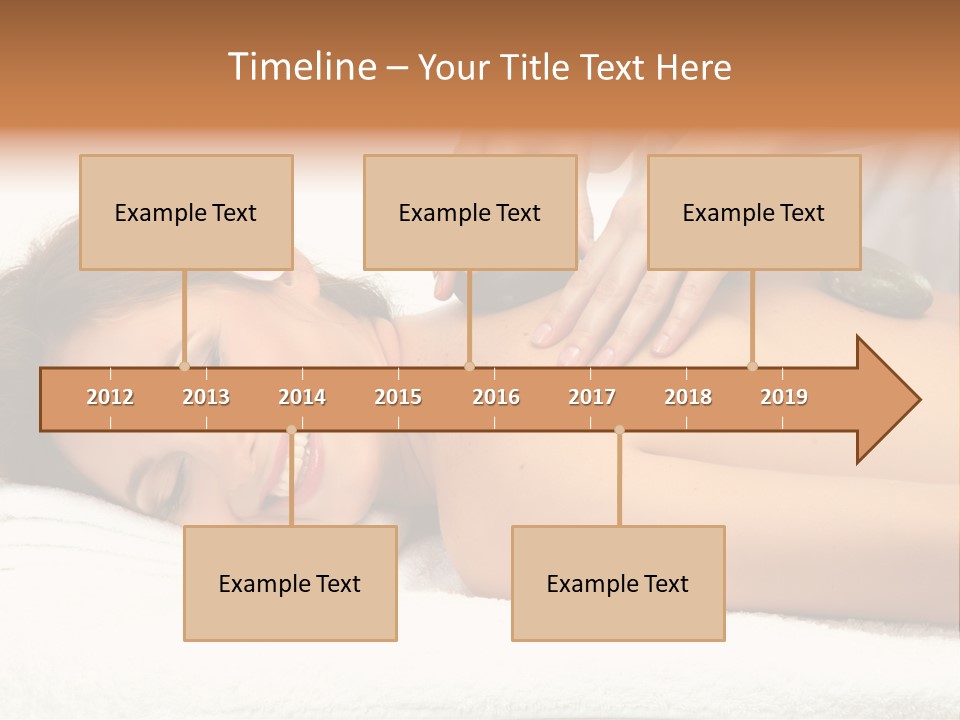 Timeline – Your Title Text Here

Example Text

Example Text

Example Text

2012 2013 2014 2015 2016 2017 2018 2019

Example Text

Example Text